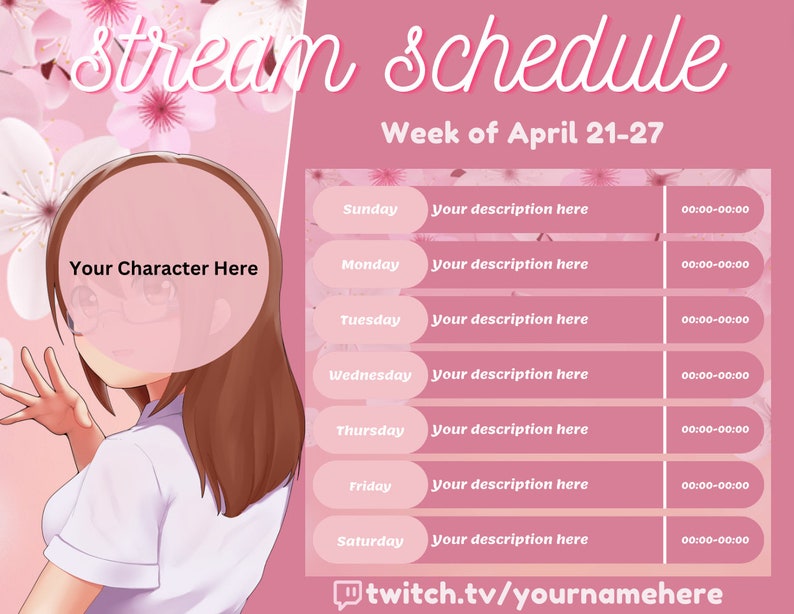 stream schedule

Week of April 21-27

Your Character Here

| Sunday | Your description here | 00:00-00:00 |
|---|---|---|
| Monday | Your description here | 00:00-00:00 |
| Tuesday | Your description here | 00:00-00:00 |
| Wednesday | Your description here | 00:00-00:00 |
| Thursday | Your description here | 00:00-00:00 |
| Friday | Your description here | 00:00-00:00 |
| Saturday | Your description here | 00:00-00:00 |

twitch.tv/yournamehere